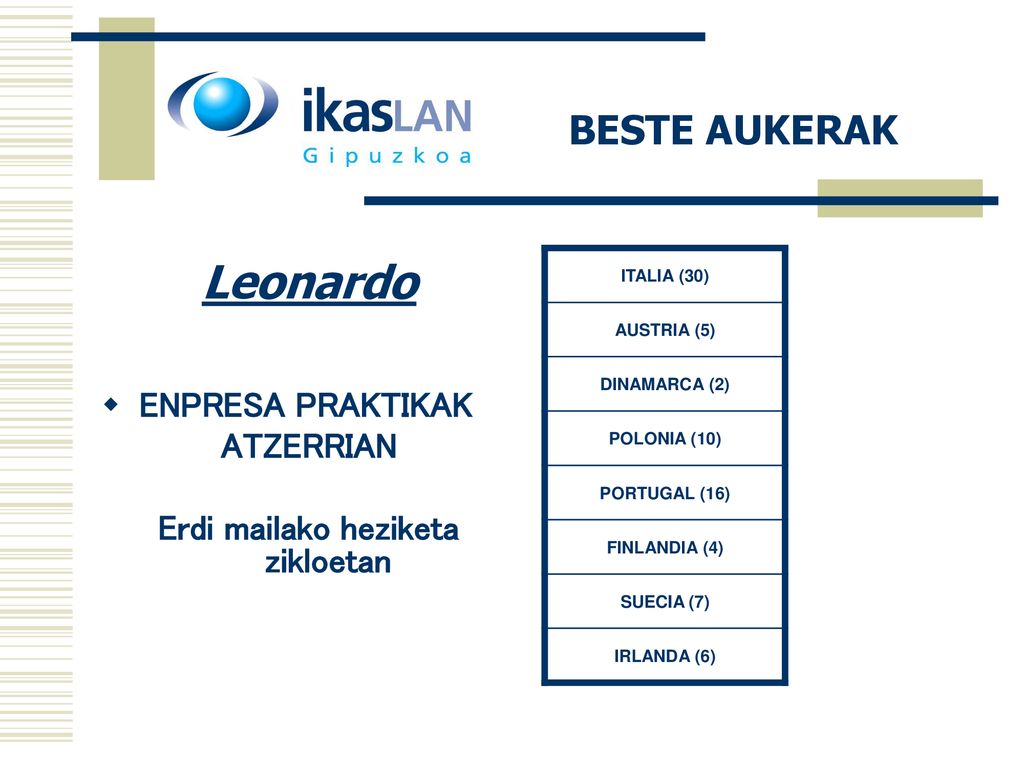 ikasLAN
Gipuzkoa

BESTE AUKERAK

Leonardo

ENPRESA PRAKTIKAK ATZERRIAN

Erdi mailako heziketa zikloetan

| ITALIA (30) |
|---|
| AUSTRIA (5) |
| DINAMARCA (2) |
| POLONIA (10) |
| PORTUGAL (16) |
| FINLANDIA (4) |
| SUECIA (7) |
| IRLANDA (6) |